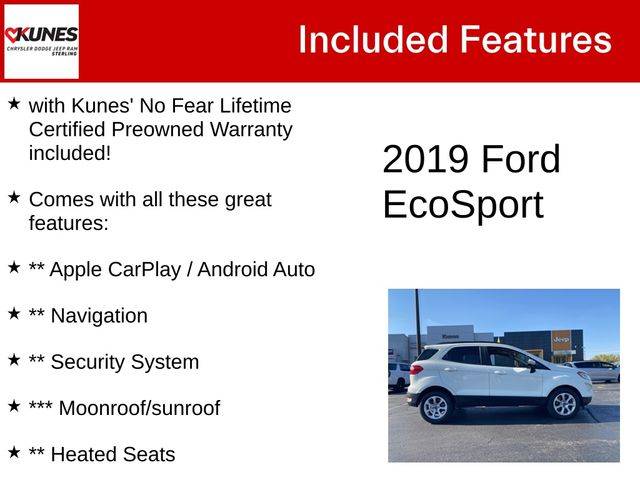 KUNES
CHRYSLER DODGE JEEP RAM
STERLING

Included Features

★ with Kunes' No Fear Lifetime Certified Preowned Warranty included!

★ Comes with all these great features:

★ ** Apple CarPlay / Android Auto

★ ** Navigation

★ ** Security System

★ *** Moonroof/sunroof

★ ** Heated Seats

2019 Ford EcoSport

Kunes

Jeep